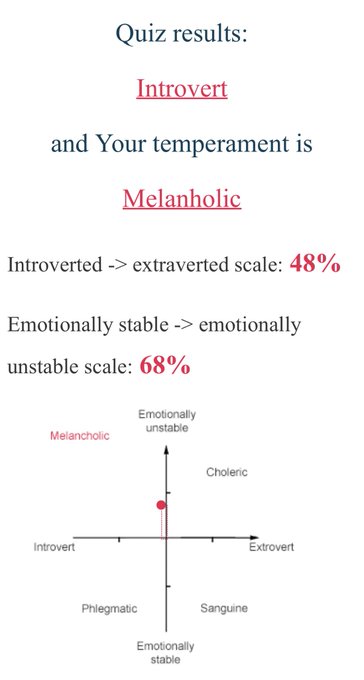 Quiz results:

Introvert

and Your temperament is

Melanholic

Introverted -> extraverted scale: 48%

Emotionally stable -> emotionally unstable scale: 68%

Emotionally unstable

Melancholic

Choleric

Introvert

Extrovert

Phlegmatic

Sanguine

Emotionally stable